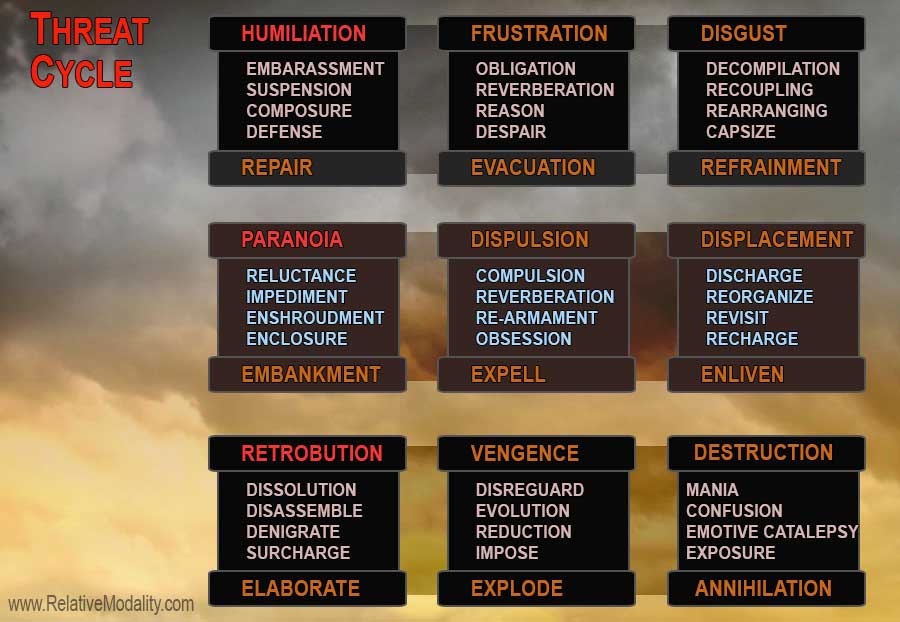 THREAT CYCLE

HUMILIATION
EMBARASSMENT
SUSPENSION
COMPOSURE
DEFENSE
REPAIR

FRUSTRATION
OBLIGATION
REVERBERATION
REASON
DESPAIR
EVACUATION

DISGUST
DECOMPILATION
RECOUPLING
REARRANGING
CAPSIZE
REFRAINMENT

PARANOIA
RELUCTANCE
IMPEDIMENT
ENSHROUDMENT
ENCLOSURE
EMBANKMENT

DISPULSION
COMPULSION
REVERBERATION
RE-ARMAMENT
OBSESSION
EXPELL

DISPLACEMENT
DISCHARGE
REORGANIZE
REVISIT
RECHARGE
ENLIVEN

RETROBUTION
DISSOLUTION
DISASSEMBLE
DENIGRATE
SURCHARGE
ELABORATE

VENGENCE
DISREGUARD
EVOLUTION
REDUCTION
IMPOSE
EXPLODE

DESTRUCTION
MANIA
CONFUSION
EMOTIVE CATALEPSY
EXPOSURE
ANNIHILATION

www.RelativeModality.com